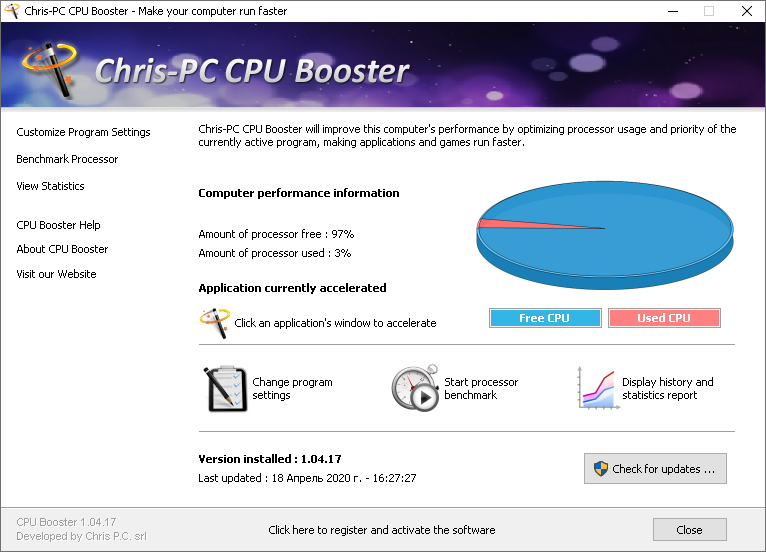 Chris-PC CPU Booster - Make your computer run faster

Chris-PC CPU Booster

Customize Program Settings

Benchmark Processor

View Statistics

CPU Booster Help

About CPU Booster

Visit our Website

Chris-PC CPU Booster will improve this computer's performance by optimizing processor usage and priority of the currently active program, making applications and games run faster.

Computer performance information

Amount of processor free : 97%

Amount of processor used : 3%

Application currently accelerated

Click an application's window to accelerate

Free CPU

Used CPU

Change program settings

Start processor benchmark

Display history and statistics report

Version installed : 1.04.17

Last updated : 18 Апрель 2020 г. - 16:27:27

Check for updates ...

CPU Booster 1.04.17

Developed by Chris P.C. srl

Click here to register and activate the software

Close